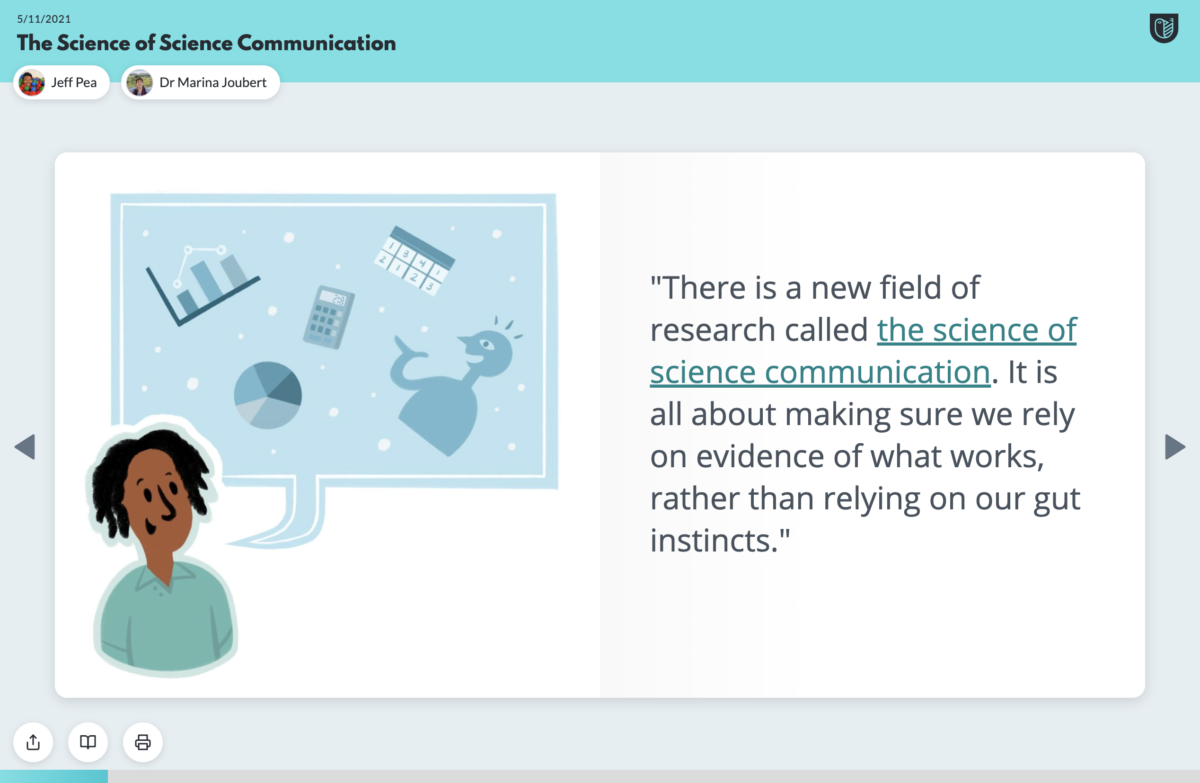 5/11/2021

The Science of Science Communication

Jeff Pea

Dr Marina Joubert

"There is a new field of research called the science of science communication. It is all about making sure we rely on evidence of what works, rather than relying on our gut instincts."